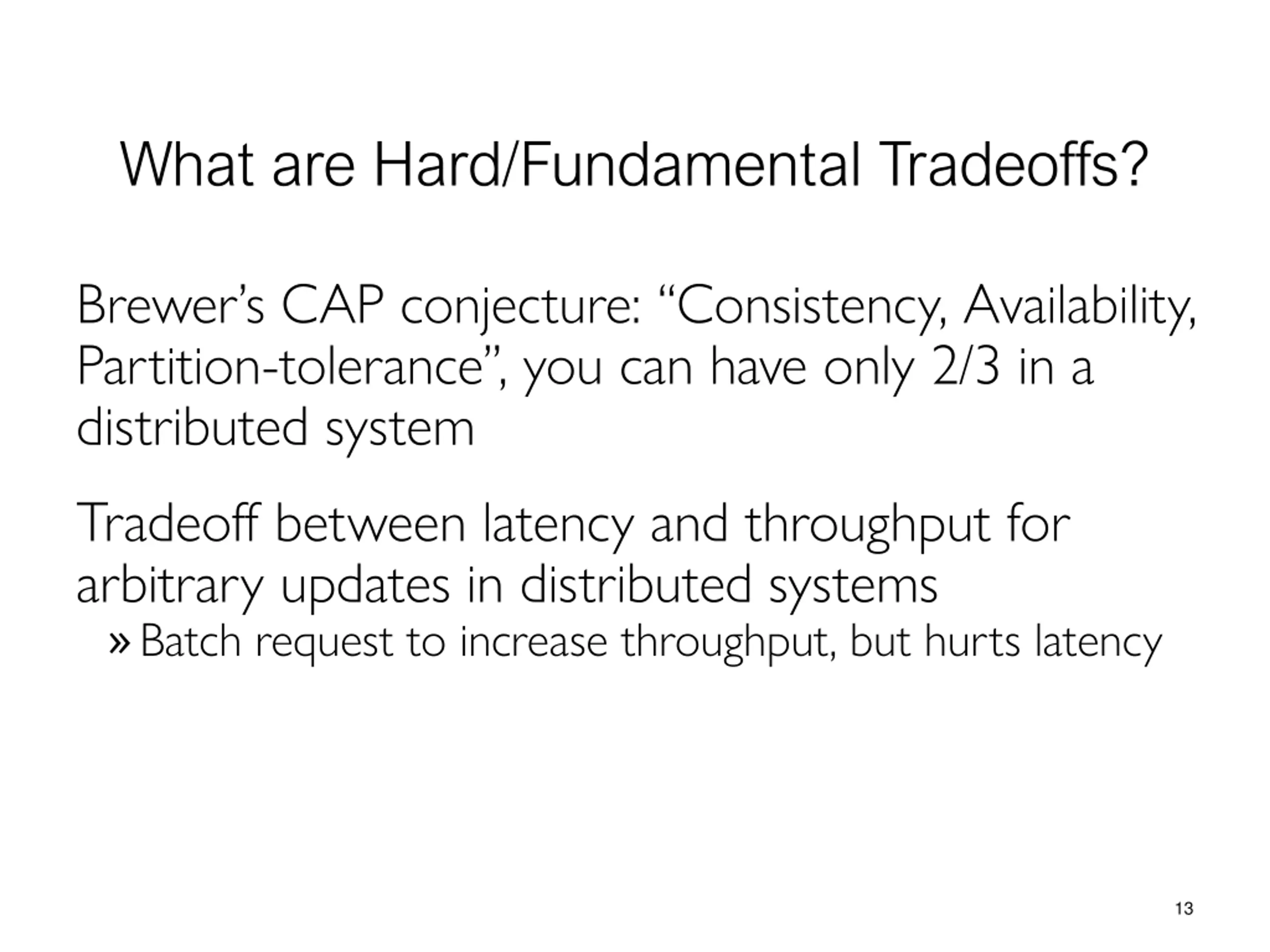 What are Hard/Fundamental Tradeoffs?

Brewer’s CAP conjecture: “Consistency, Availability, Partition-tolerance”, you can have only 2/3 in a distributed system

Tradeoff between latency and throughput for arbitrary updates in distributed systems

» Batch request to increase throughput, but hurts latency

13